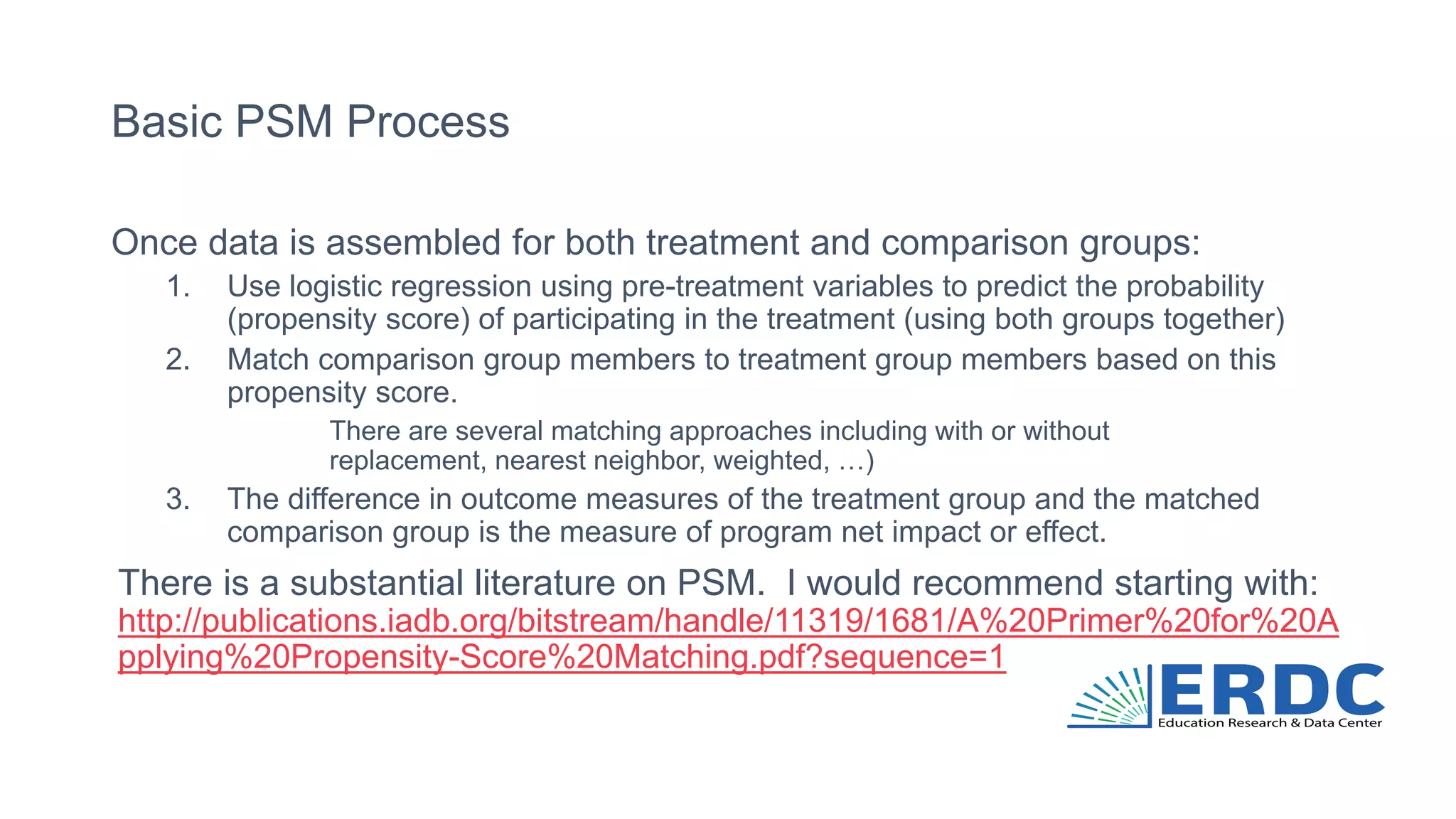 Basic PSM Process

Once data is assembled for both treatment and comparison groups:

1. Use logistic regression using pre-treatment variables to predict the probability (propensity score) of participating in the treatment (using both groups together)
2. Match comparison group members to treatment group members based on this propensity score.

There are several matching approaches including with or without replacement, nearest neighbor, weighted, …)

3. The difference in outcome measures of the treatment group and the matched comparison group is the measure of program net impact or effect.

There is a substantial literature on PSM. I would recommend starting with: http://publications.iadb.org/bitstream/handle/11319/1681/A%20Primer%20for%20Applying%20Propensity-Score%20Matching.pdf?sequence=1

ERDC
Education Research & Data Center